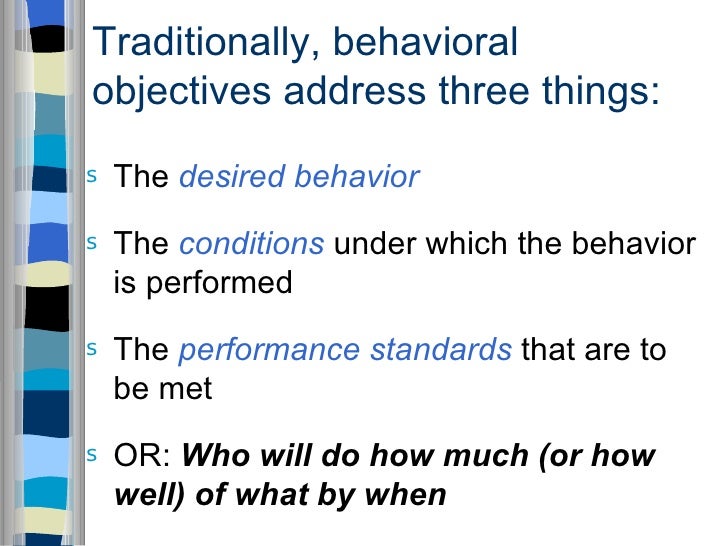 Traditionally, behavioral objectives address three things:

s The desired behavior

s The conditions under which the behavior is performed

s The performance standards that are to be met

s OR: Who will do how much (or how well) of what by when